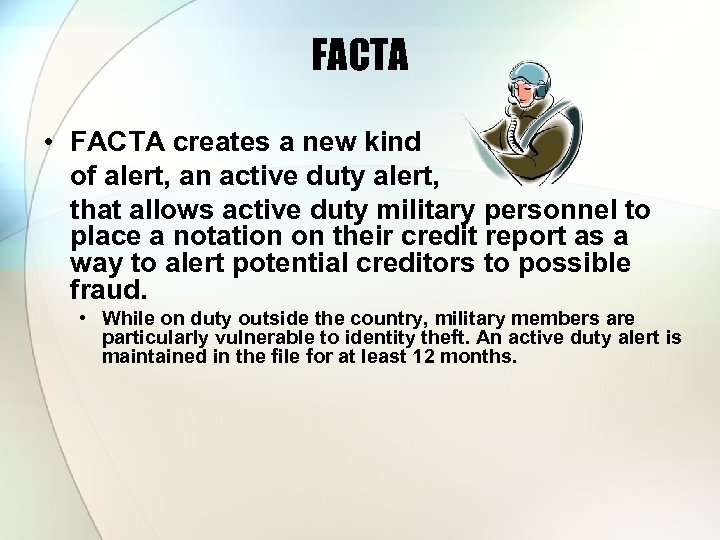 FACTA

• FACTA creates a new kind of alert, an active duty alert, that allows active duty military personnel to place a notation on their credit report as a way to alert potential creditors to possible fraud.

• While on duty outside the country, military members are particularly vulnerable to identity theft. An active duty alert is maintained in the file for at least 12 months.